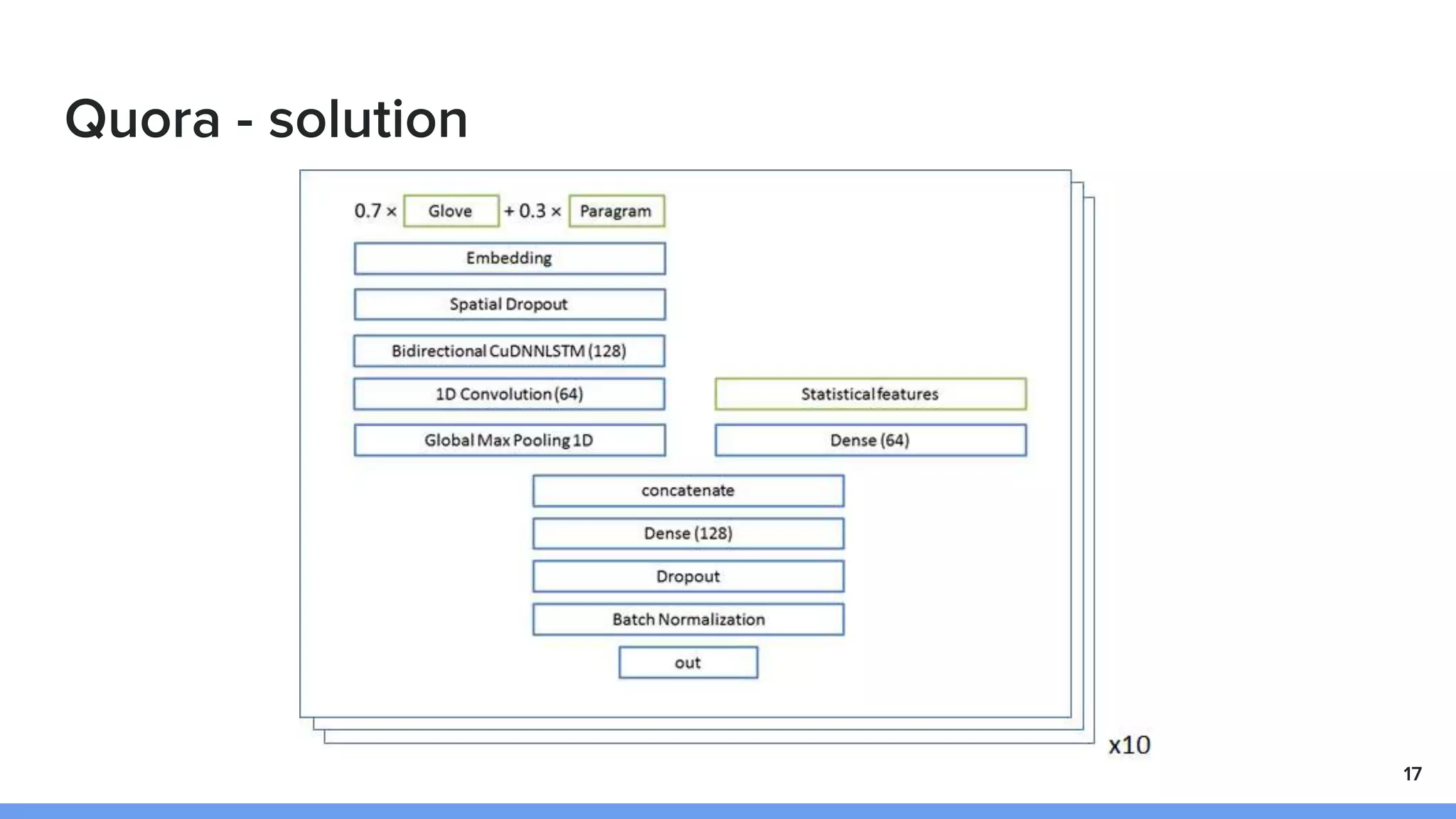 Quora - solution

0.7 × Glove + 0.3 × Paragram

Embedding

Spatial Dropout

Bidirectional CuDNNLSTM (128)

1D Convolution (64)

Global Max Pooling 1D

Statistical features

Dense (64)

concatenate

Dense (128)

Dropout

Batch Normalization

out

x10

17